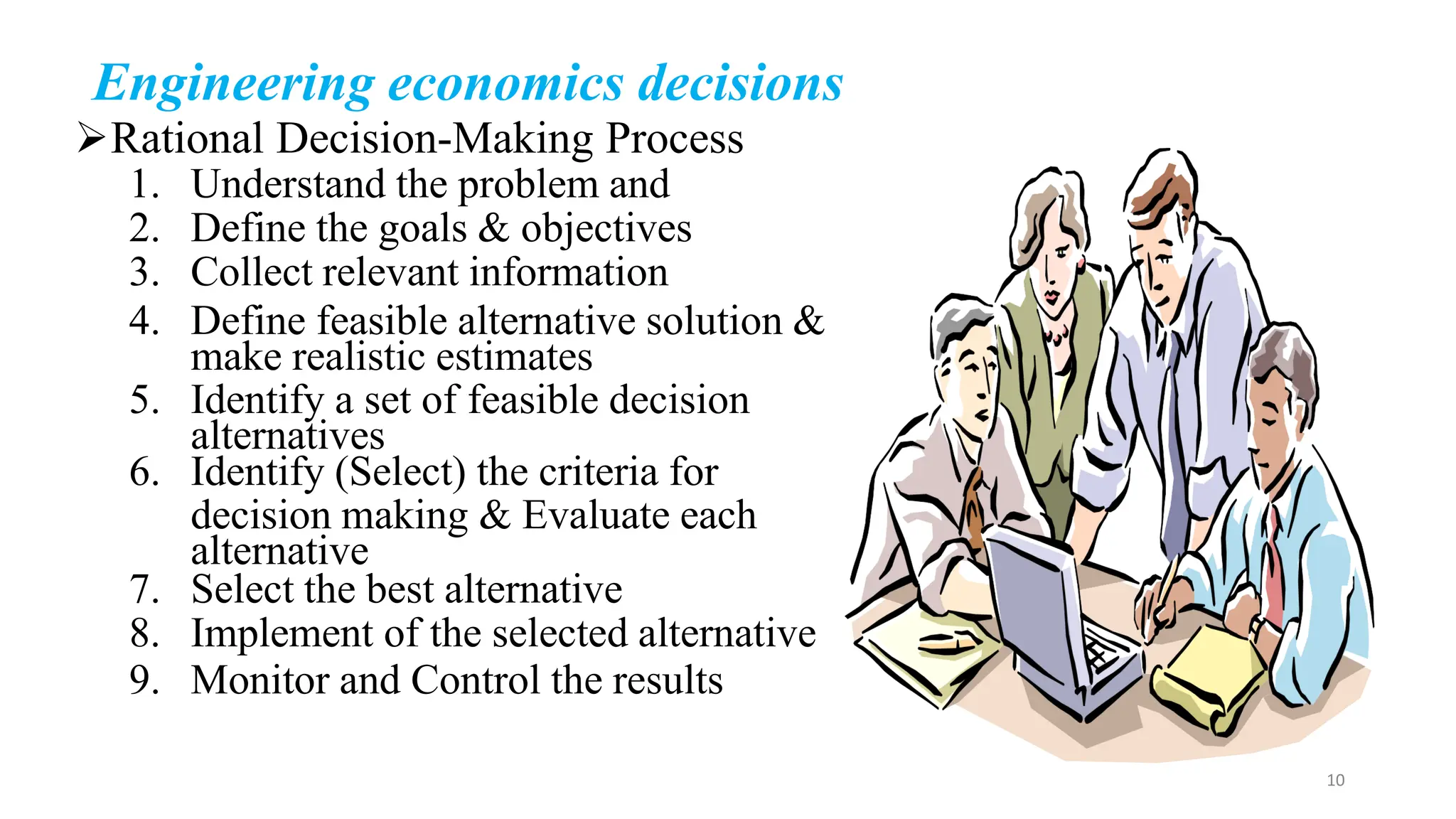 Engineering economics decisions

➢Rational Decision-Making Process

1. Understand the problem and
2. Define the goals & objectives
3. Collect relevant information
4. Define feasible alternative solution & make realistic estimates
5. Identify a set of feasible decision alternatives
6. Identify (Select) the criteria for decision making & Evaluate each alternative
7. Select the best alternative
8. Implement of the selected alternative
9. Monitor and Control the results

10